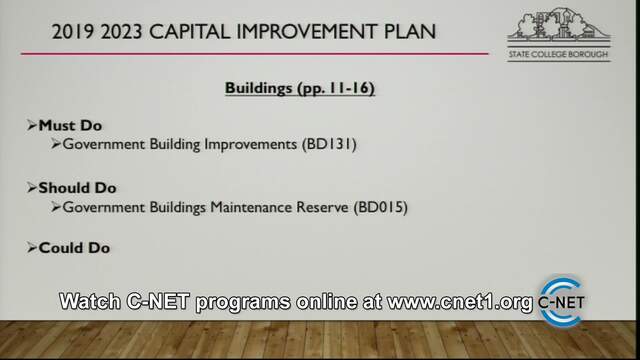 2019 2023 CAPITAL IMPROVEMENT PLAN

STATE COLLEGE BOROUGH

Buildings (pp. 11-16)

➢Must Do
➢Government Building Improvements (BD131)

➢Should Do
➢Government Buildings Maintenance Reserve (BD015)

➢Could Do

Watch C-NET programs online at www.cnet1.org

C-NET